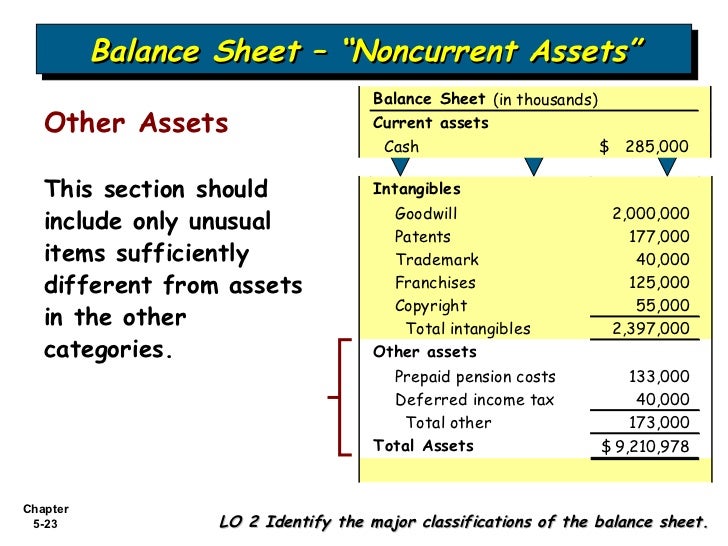 Balance Sheet – "Noncurrent Assets"

Other Assets

This section should include only unusual items sufficiently different from assets in the other categories.

| Balance Sheet (in thousands) | |
|---|---|
| Current assets | |
| Cash | $ 285,000 |
| Intangibles | |
| Goodwill | 2,000,000 |
| Patents | 177,000 |
| Trademark | 40,000 |
| Franchises | 125,000 |
| Copyright | 55,000 |
| Total intangibles | 2,397,000 |
| Other assets | |
| Prepaid pension costs | 133,000 |
| Deferred income tax | 40,000 |
| Total other | 173,000 |
| Total Assets | $ 9,210,978 |

Chapter 5-23

LO 2 Identify the major classifications of the balance sheet.